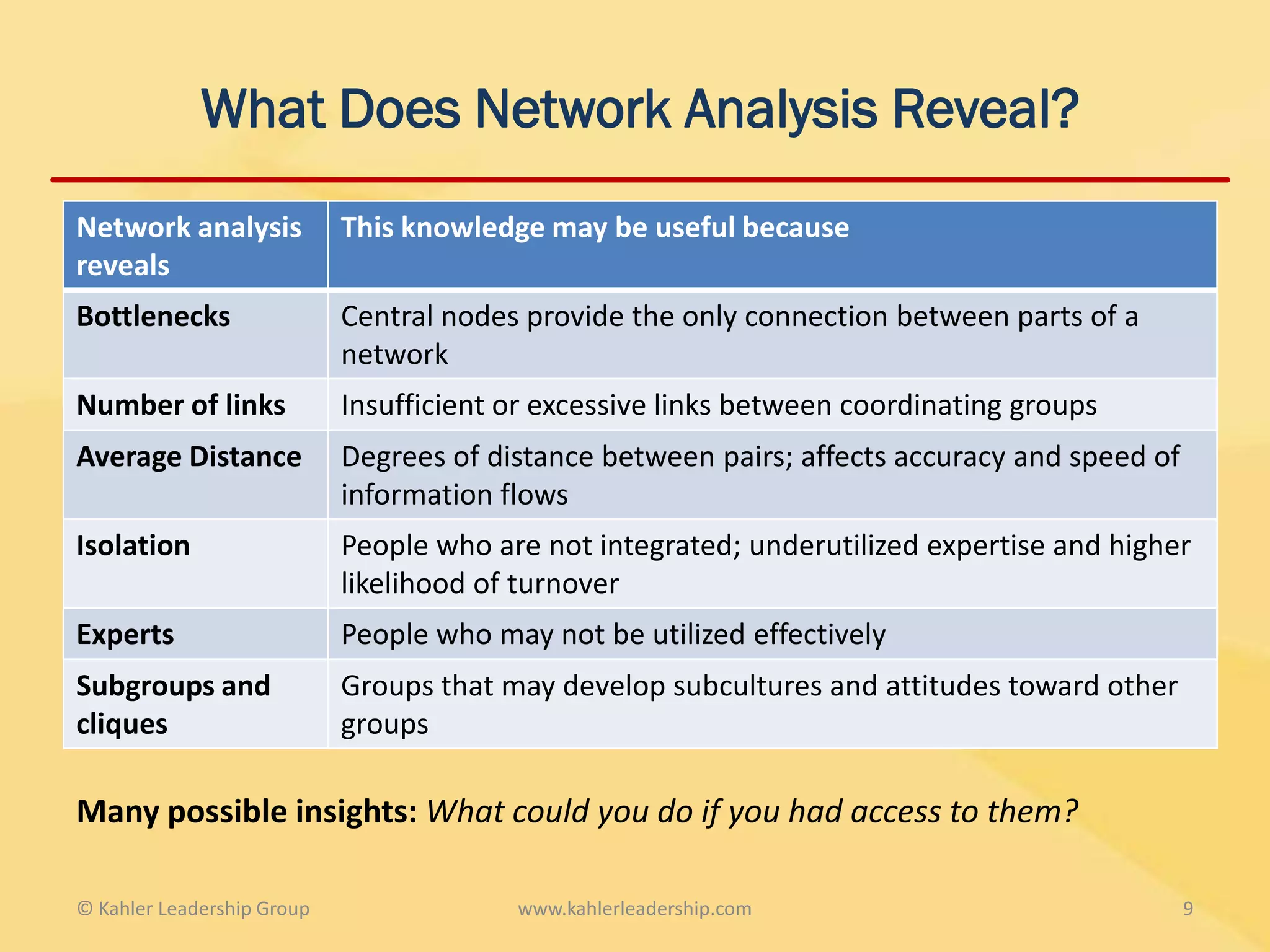 What Does Network Analysis Reveal?

| Network analysis reveals | This knowledge may be useful because |
|---|---|
| Bottlenecks | Central nodes provide the only connection between parts of a network |
| Number of links | Insufficient or excessive links between coordinating groups |
| Average Distance | Degrees of distance between pairs; affects accuracy and speed of information flows |
| Isolation | People who are not integrated; underutilized expertise and higher likelihood of turnover |
| Experts | People who may not be utilized effectively |
| Subgroups and cliques | Groups that may develop subcultures and attitudes toward other groups |

Many possible insights: What could you do if you had access to them?

© Kahler Leadership Group www.kahlerleadership.com 9